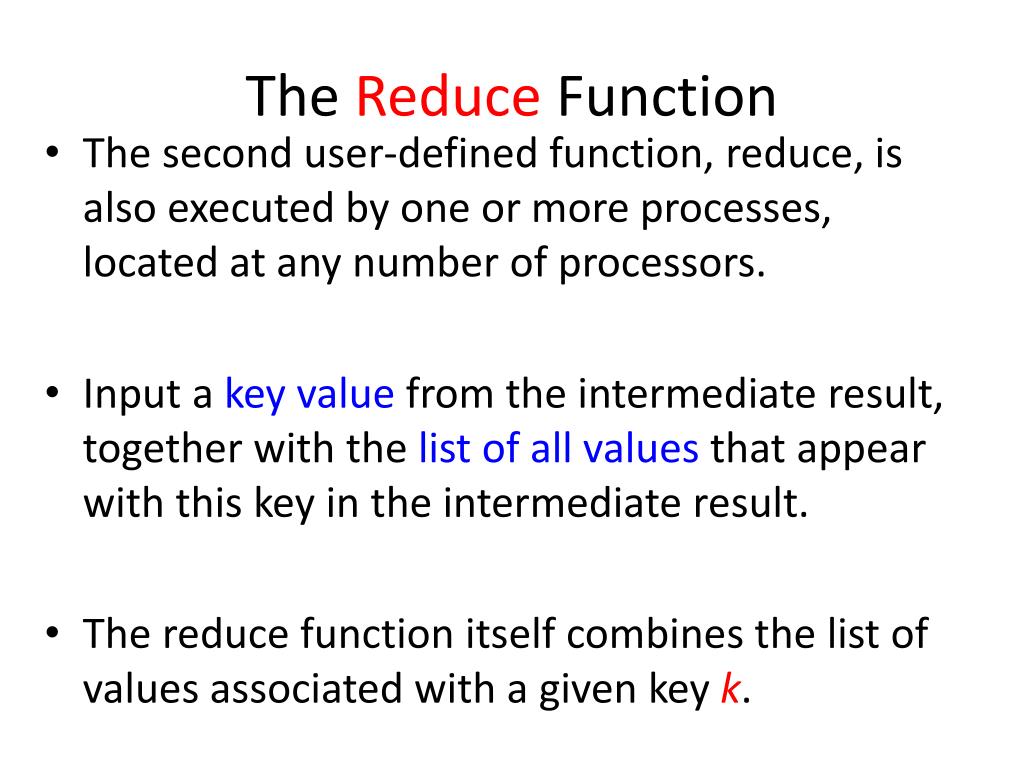 The Reduce Function

• The second user-defined function, reduce, is also executed by one or more processes, located at any number of processors.

• Input a key value from the intermediate result, together with the list of all values that appear with this key in the intermediate result.

• The reduce function itself combines the list of values associated with a given key $k$.